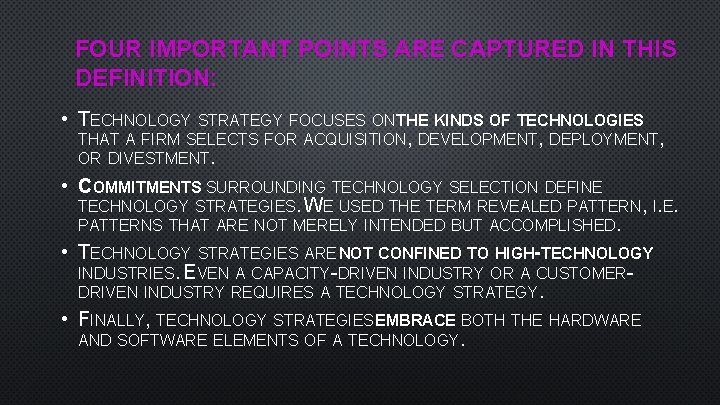 FOUR IMPORTANT POINTS ARE CAPTURED IN THIS DEFINITION:

• TECHNOLOGY STRATEGY FOCUSES ONTHE KINDS OF TECHNOLOGIES THAT A FIRM SELECTS FOR ACQUISITION, DEVELOPMENT, DEPLOYMENT, OR DIVESTMENT.

• COMMITMENTS SURROUNDING TECHNOLOGY SELECTION DEFINE TECHNOLOGY STRATEGIES. WE USED THE TERM REVEALED PATTERN, I.E. PATTERNS THAT ARE NOT MERELY INTENDED BUT ACCOMPLISHED.

• TECHNOLOGY STRATEGIES ARENOT CONFINED TO HIGH-TECHNOLOGY INDUSTRIES. EVEN A CAPACITY-DRIVEN INDUSTRY OR A CUSTOMER-DRIVEN INDUSTRY REQUIRES A TECHNOLOGY STRATEGY.

• FINALLY, TECHNOLOGY STRATEGIESEMBRACE BOTH THE HARDWARE AND SOFTWARE ELEMENTS OF A TECHNOLOGY.